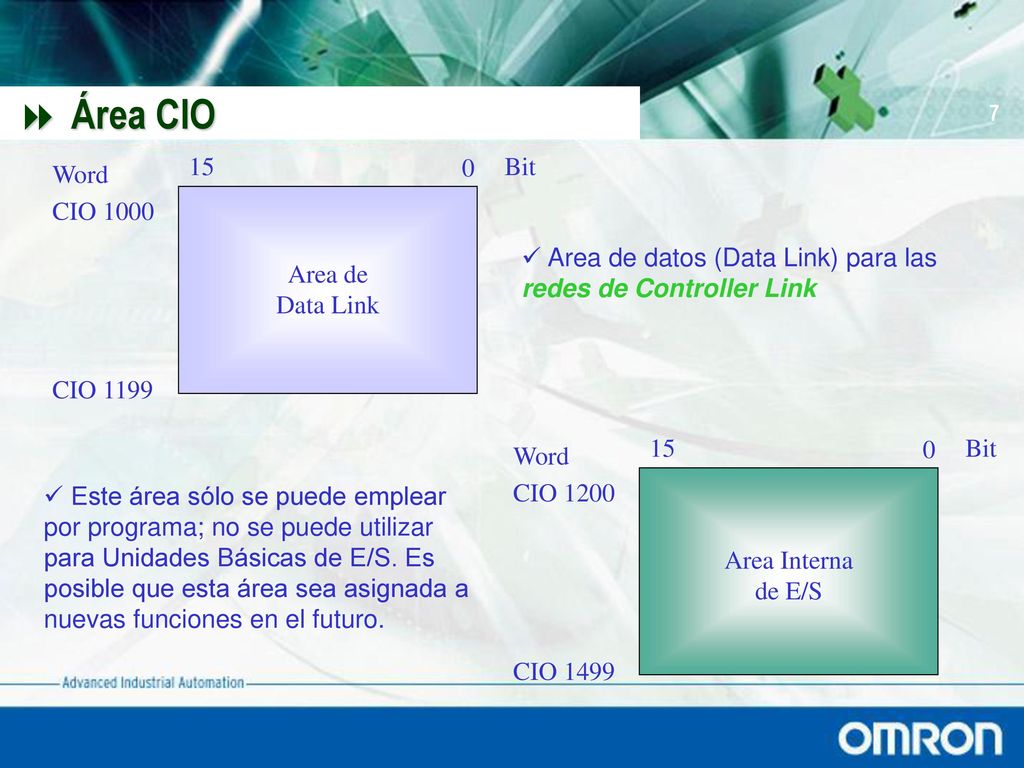 Área CIO

7

Word

15

0

Bit

CIO 1000

Area de Data Link

CIO 1199

✓ Area de datos (Data Link) para las redes de Controller Link

Word

15

0

Bit

CIO 1200

Area Interna de E/S

CIO 1499

✓ Este área sólo se puede emplear por programa; no se puede utilizar para Unidades Básicas de E/S. Es posible que esta área sea asignada a nuevas funciones en el futuro.

Advanced Industrial Automation

OMRON